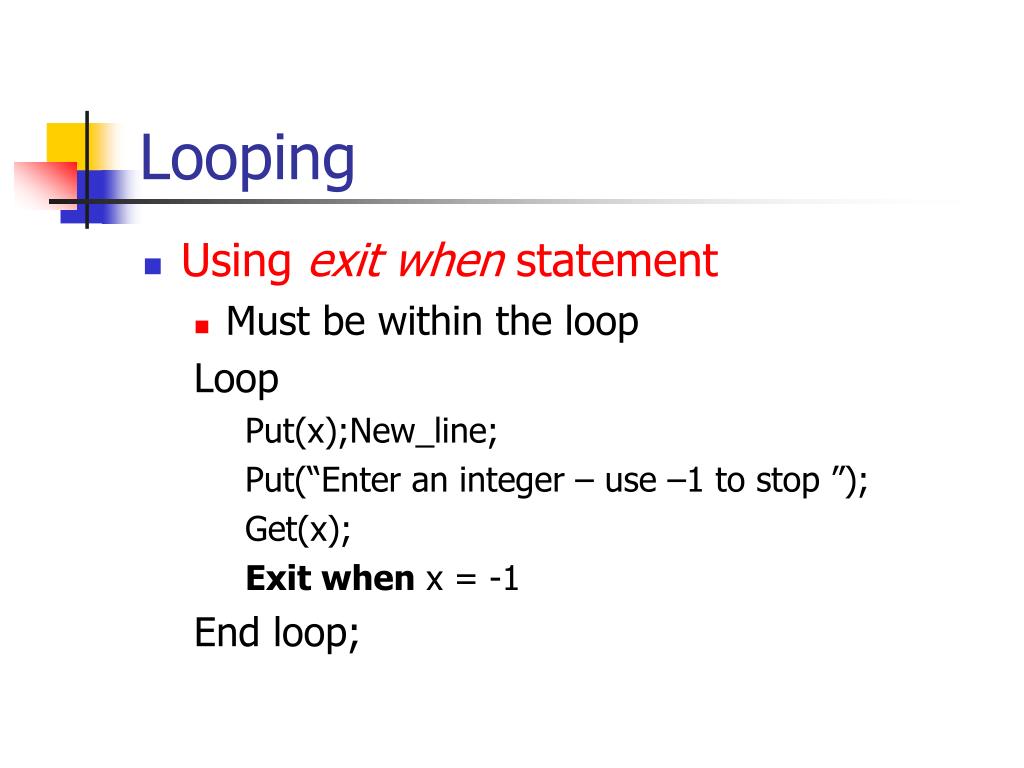 Looping

Using exit when statement

Must be within the loop

Loop

Put(x);New_line;

Put(“Enter an integer – use –1 to stop ”);

Get(x);

Exit when x = -1

End loop;